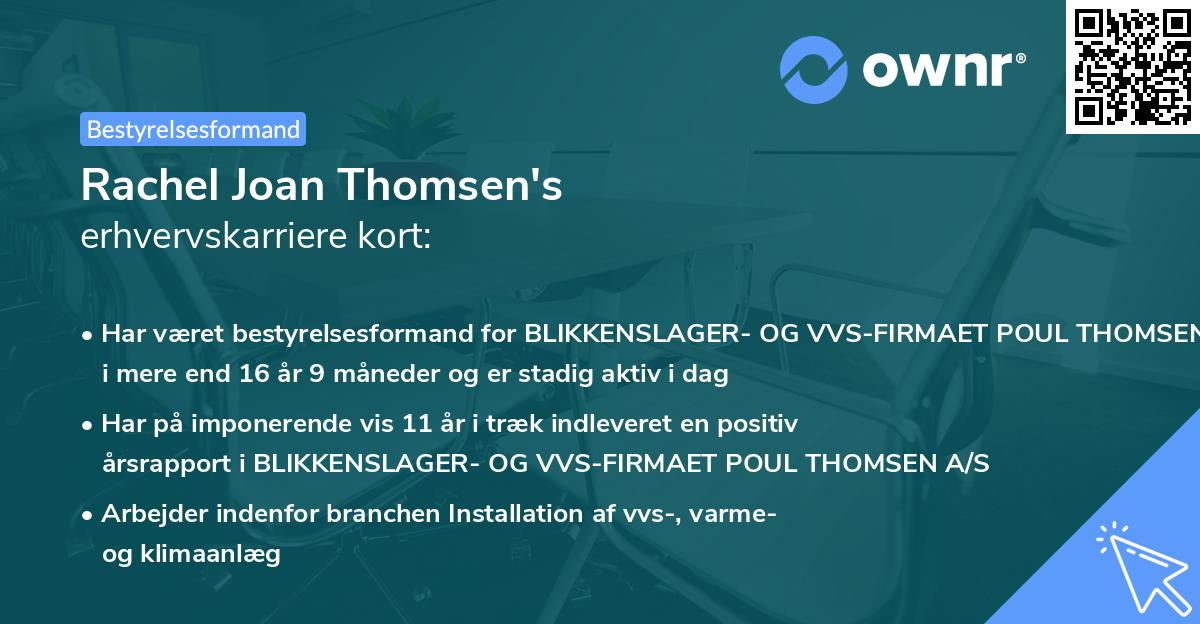 ownr®

Bestyrelsesformand

Rachel Joan Thomsen's
erhvervskarriere kort:

• Har været bestyrelsesformand for BLIKKENSLAGER- OG VVS-FIRMAET POUL THOMSEN i mere end 16 år 9 måneder og er stadig aktiv i dag

• Har på imponerende vis 11 år i træk indleveret en positiv årsrapport i BLIKKENSLAGER- OG VVS-FIRMAET POUL THOMSEN A/S

• Arbejder indenfor branchen Installation af vvs-, varme- og klimaanlæg